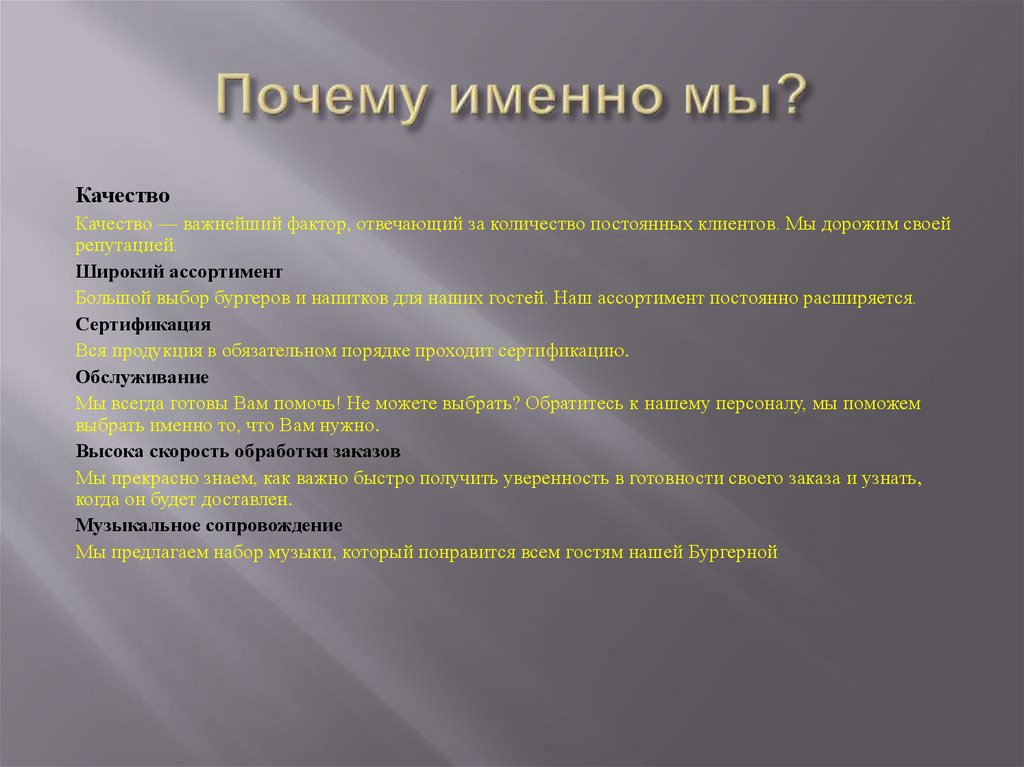 Почему именно мы?

Качество

Качество — важнейший фактор, отвечающий за количество постоянных клиентов. Мы дорожим своей репутацией.

Широкий ассортимент

Большой выбор бургеров и напитков для наших гостей. Наш ассортимент постоянно расширяется.

Сертификация

Вся продукция в обязательном порядке проходит сертификацию.

Обслуживание

Мы всегда готовы Вам помочь! Не можете выбрать? Обратитесь к нашему персоналу, мы поможем выбрать именно то, что Вам нужно.

Высока скорость обработки заказов

Мы прекрасно знаем, как важно быстро получить уверенность в готовности своего заказа и узнать, когда он будет доставлен.

Музыкальное сопровождение

Мы предлагаем набор музыки, который понравится всем гостям нашей Бургерной